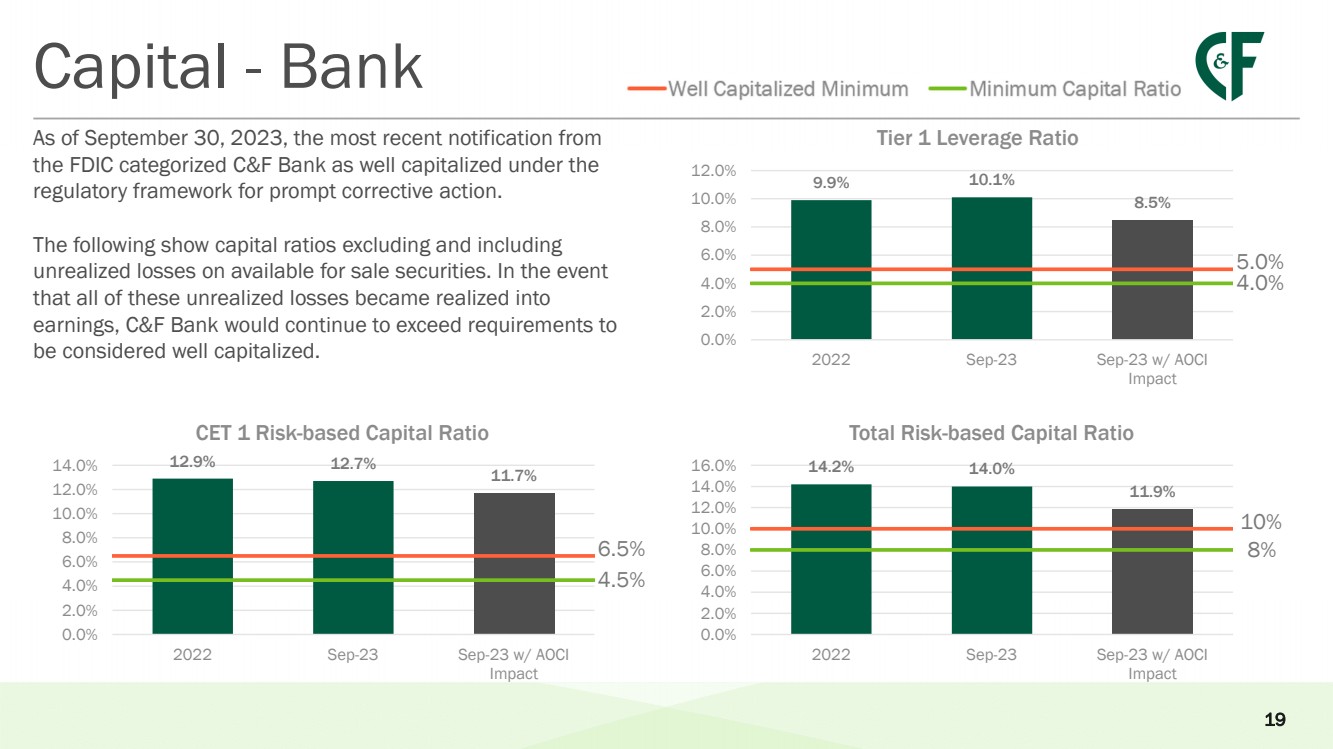 Capital - Bank

Well Capitalized Minimum
Minimum Capital Ratio

C&F

As of September 30, 2023, the most recent notification from the FDIC categorized C&F Bank as well capitalized under the regulatory framework for prompt corrective action.

The following show capital ratios excluding and including unrealized losses on available for sale securities. In the event that all of these unrealized losses became realized into earnings, C&F Bank would continue to exceed requirements to be considered well capitalized.

Tier 1 Leverage Ratio

12.0%
10.0%
8.0%
6.0%
4.0%
2.0%
0.0%

9.9%
10.1%
8.5%
5.0%
4.0%

2022
Sep-23
Sep-23 w/ AOCI Impact

CET 1 Risk-based Capital Ratio

14.0%
12.0%
10.0%
8.0%
6.0%
4.0%
2.0%
0.0%

12.9%
12.7%
11.7%
6.5%
4.5%

2022
Sep-23
Sep-23 w/ AOCI Impact

Total Risk-based Capital Ratio

16.0%
14.0%
12.0%
10.0%
8.0%
6.0%
4.0%
2.0%
0.0%

14.2%
14.0%
11.9%
10%
8%

2022
Sep-23
Sep-23 w/ AOCI Impact

19